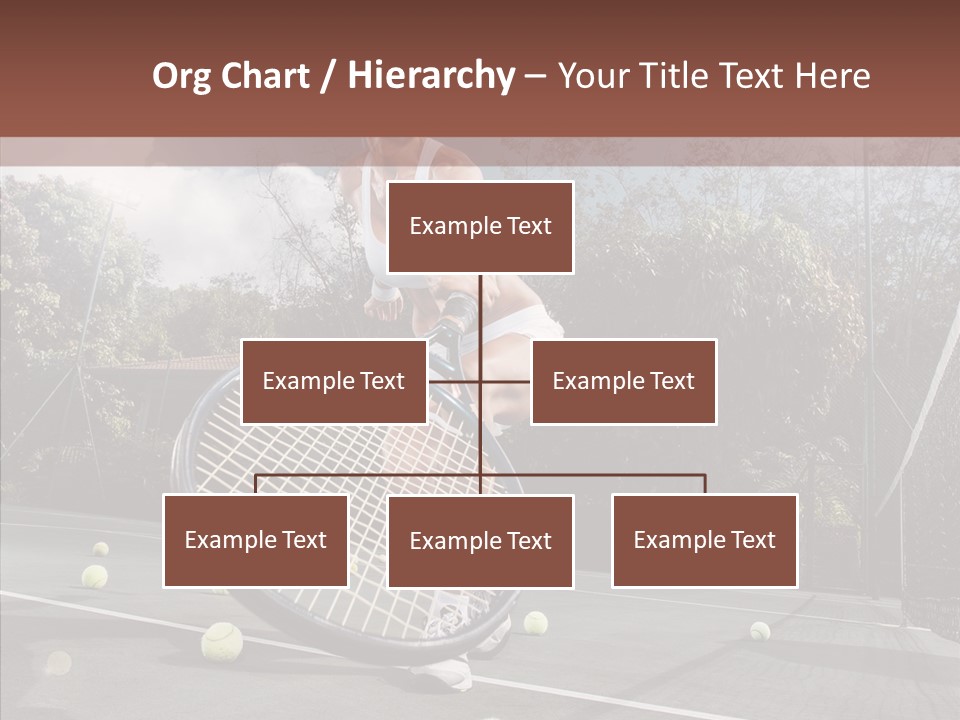 Org Chart / Hierarchy – Your Title Text Here

Example Text

Example Text

Example Text

Example Text

Example Text

Example Text